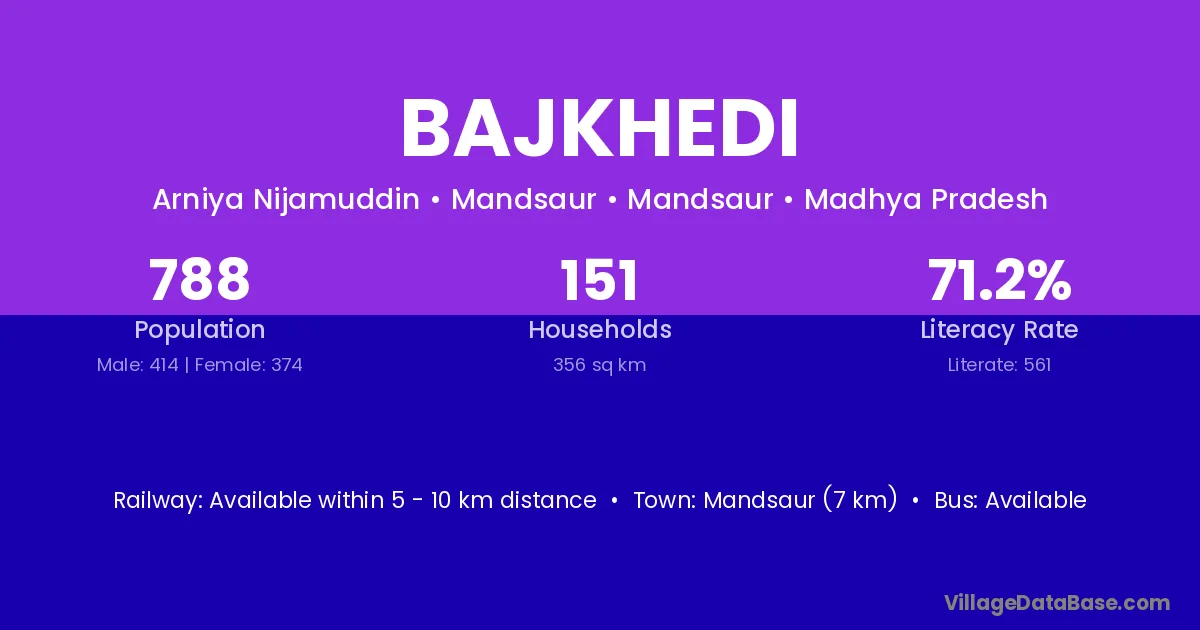 BAJKHEDI

Arniya Nijamuddin • Mandsaur • Mandsaur • Madhya Pradesh

788
Population
Male: 414 | Female: 374

151
Households
356 sq km

71.2%
Literacy Rate
Literate: 561

Railway: Available within 5 - 10 km distance • Town: Mandsaur (7 km) • Bus: Available

VillageDataBase.com